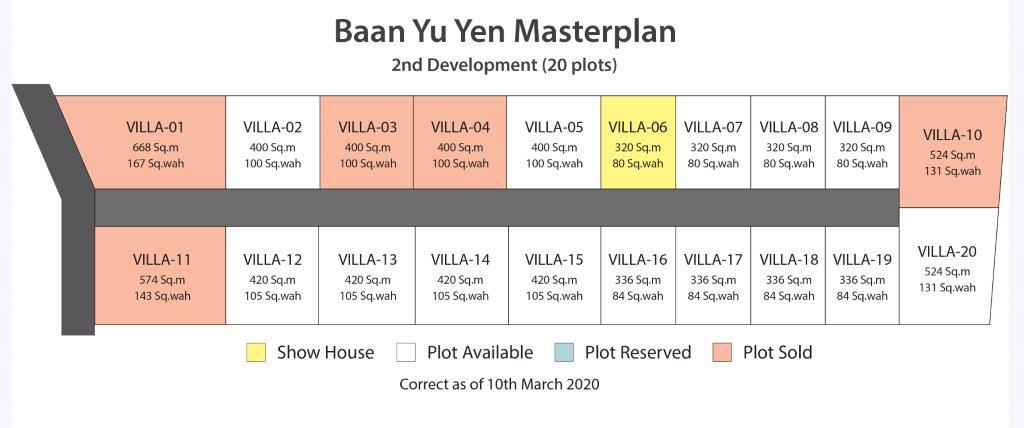 Baan Yu Yen Masterplan
2nd Development (20 plots)

VILLA-01
668 Sq.m
167 Sq.wah

VILLA-02
400 Sq.m
100 Sq.wah

VILLA-03
400 Sq.m
100 Sq.wah

VILLA-04
400 Sq.m
100 Sq.wah

VILLA-05
400 Sq.m
100 Sq.wah

VILLA-06
320 Sq.m
80 Sq.wah

VILLA-07
320 Sq.m
80 Sq.wah

VILLA-08
320 Sq.m
80 Sq.wah

VILLA-09
320 Sq.m
80 Sq.wah

VILLA-10
524 Sq.m
131 Sq.wah

VILLA-11
574 Sq.m
143 Sq.wah

VILLA-12
420 Sq.m
105 Sq.wah

VILLA-13
420 Sq.m
105 Sq.wah

VILLA-14
420 Sq.m
105 Sq.wah

VILLA-15
420 Sq.m
105 Sq.wah

VILLA-16
336 Sq.m
84 Sq.wah

VILLA-17
336 Sq.m
84 Sq.wah

VILLA-18
336 Sq.m
84 Sq.wah

VILLA-19
336 Sq.m
84 Sq.wah

VILLA-20
524 Sq.m
131 Sq.wah

Show House Plot Available Plot Reserved Plot Sold

Correct as of 10th March 2020